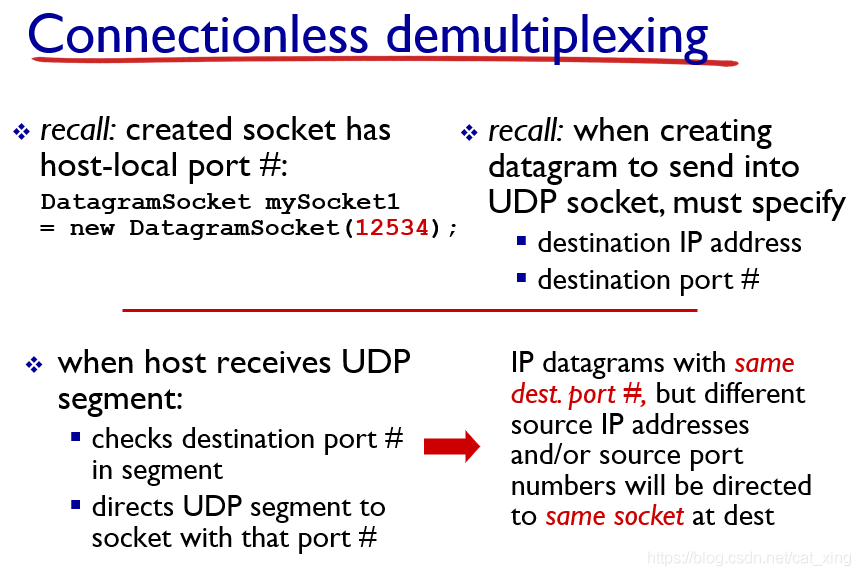 Connectionless demultiplexing

❖ recall: created socket has host-local port #:
DatagramSocket mySocket1 = new DatagramSocket(12534);

❖ recall: when creating datagram to send into UDP socket, must specify
▪ destination IP address
▪ destination port #

❖ when host receives UDP segment:
▪ checks destination port # in segment
▪ directs UDP segment to socket with that port #

IP datagrams with same dest. port #, but different source IP addresses and/or source port numbers will be directed to same socket at dest

https://blog.csdn.net/cat_xing